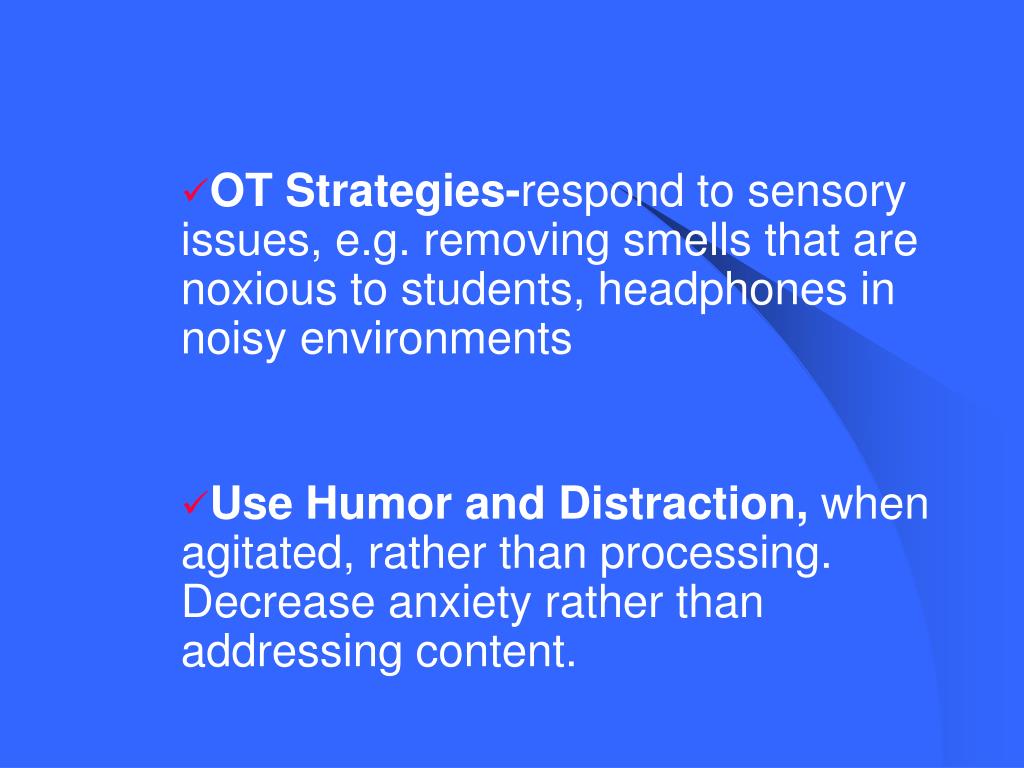 ✓OT Strategies-respond to sensory issues, e.g. removing smells that are noxious to students, headphones in noisy environments

✓Use Humor and Distraction, when agitated, rather than processing. Decrease anxiety rather than addressing content.